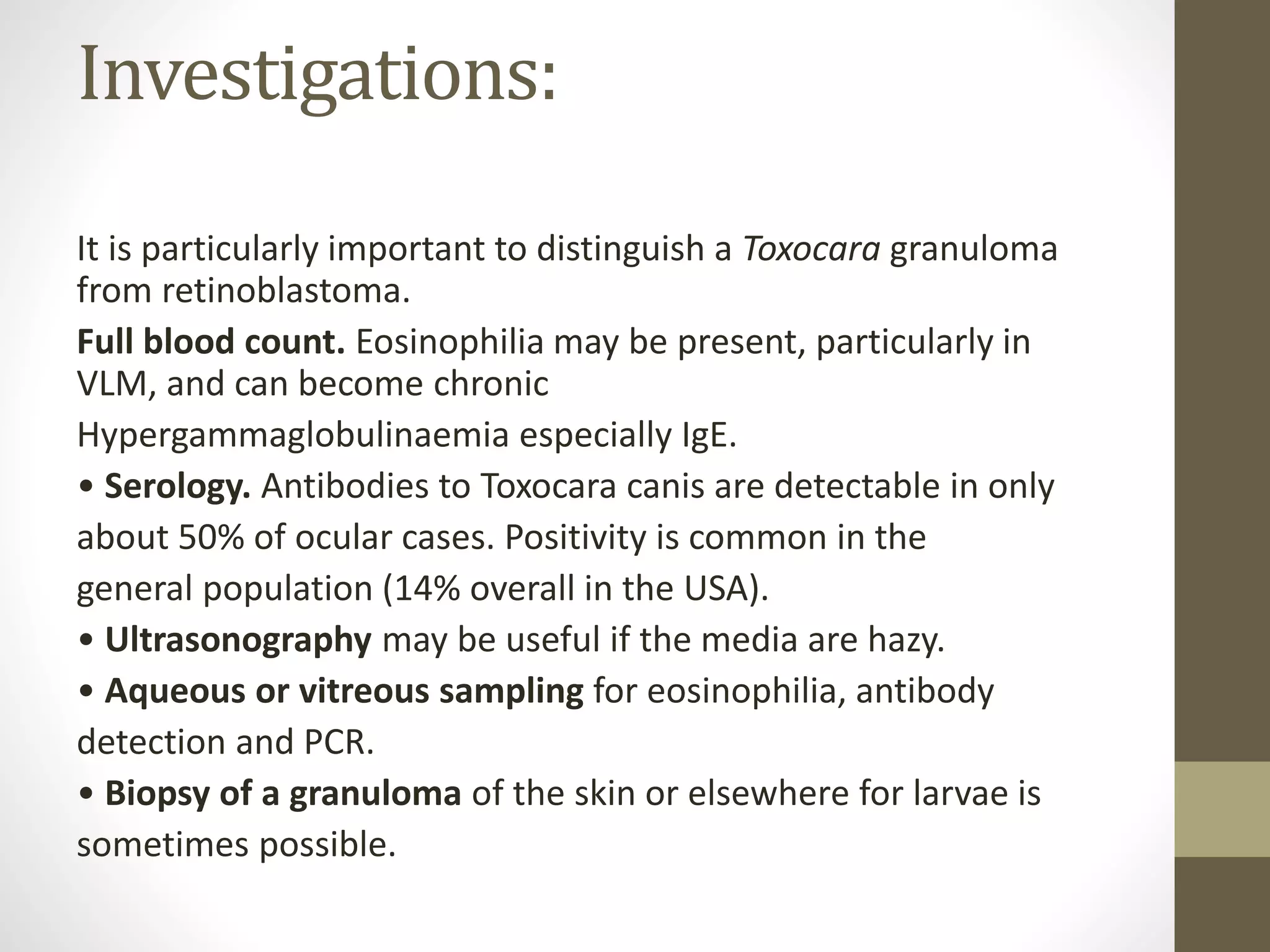 Investigations:

It is particularly important to distinguish a Toxocara granuloma from retinoblastoma.

Full blood count. Eosinophilia may be present, particularly in VLM, and can become chronic

Hypergammaglobulinaemia especially IgE.

• Serology. Antibodies to Toxocara canis are detectable in only about 50% of ocular cases. Positivity is common in the general population (14% overall in the USA).

• Ultrasonography may be useful if the media are hazy.

• Aqueous or vitreous sampling for eosinophilia, antibody detection and PCR.

• Biopsy of a granuloma of the skin or elsewhere for larvae is sometimes possible.